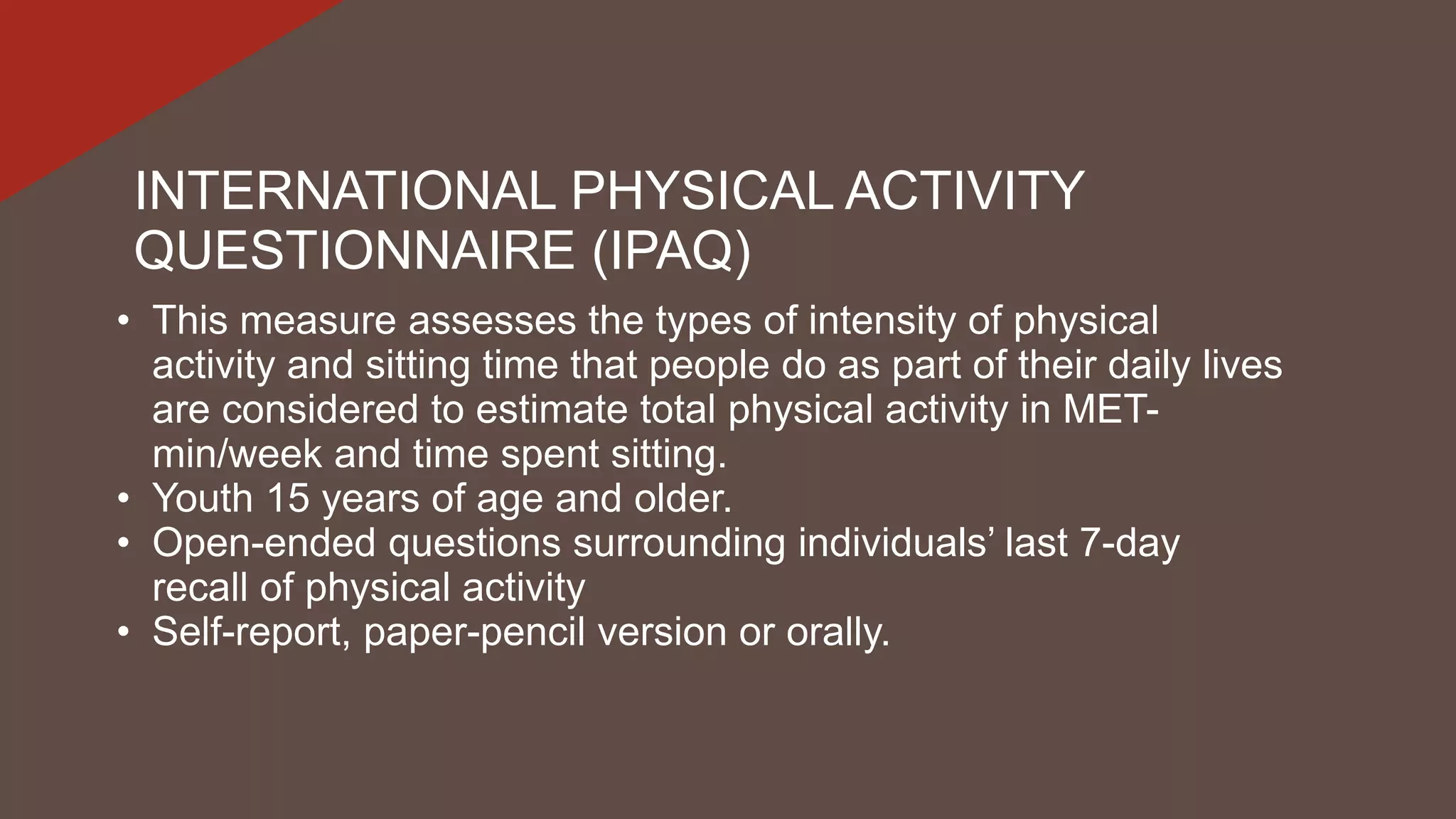 INTERNATIONAL PHYSICAL ACTIVITY QUESTIONNAIRE (IPAQ)

• This measure assesses the types of intensity of physical activity and sitting time that people do as part of their daily lives are considered to estimate total physical activity in MET-min/week and time spent sitting.
• Youth 15 years of age and older.
• Open-ended questions surrounding individuals’ last 7-day recall of physical activity
• Self-report, paper-pencil version or orally.